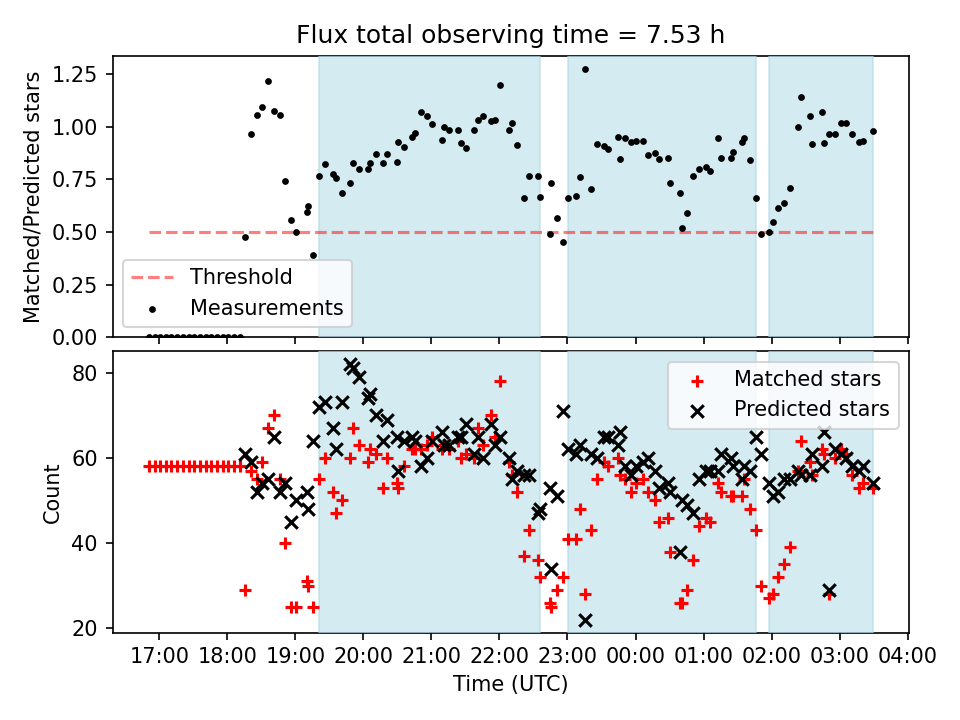 Flux total observing time = 7.53 h

Matched/Predicted stars

1.25
1.00
0.75
0.50
0.25
0.00

Threshold
Measurements

Count

80
60
40
20

Matched stars
Predicted stars

17:00 18:00 19:00 20:00 21:00 22:00 23:00 00:00 01:00 02:00 03:00 04:00

Time (UTC)